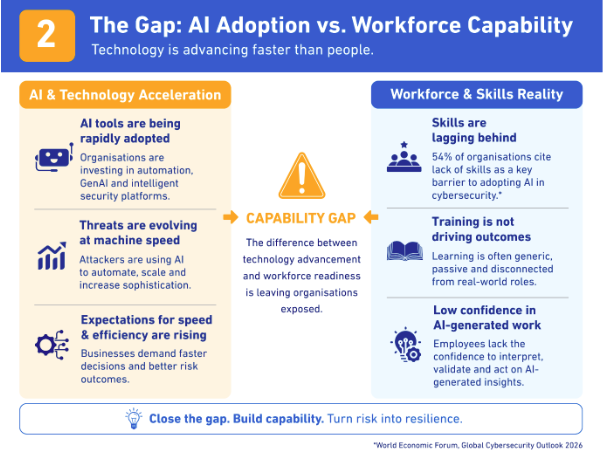 2

The Gap: AI Adoption vs. Workforce Capability

Technology is advancing faster than people.

AI & Technology Acceleration

AI tools are being rapidly adopted

Organisations are investing in automation, GenAI and intelligent security platforms.

Threats are evolving at machine speed

Attackers are using AI to automate, scale and increase sophistication.

Expectations for speed & efficiency are rising

Businesses demand faster decisions and better risk outcomes.

CAPABILITY GAP

The difference between technology advancement and workforce readiness is leaving organisations exposed.

Workforce & Skills Reality

Skills are lagging behind

54% of organisations cite lack of skills as a key barrier to adopting AI in cybersecurity.*

Training is not driving outcomes

Learning is often generic, passive and disconnected from real-world roles.

Low confidence in AI-generated work

Employees lack the confidence to interpret, validate and act on AI-generated insights.

Close the gap. Build capability. Turn risk into resilience.

*World Economic Forum, Global Cybersecurity Outlook 2026